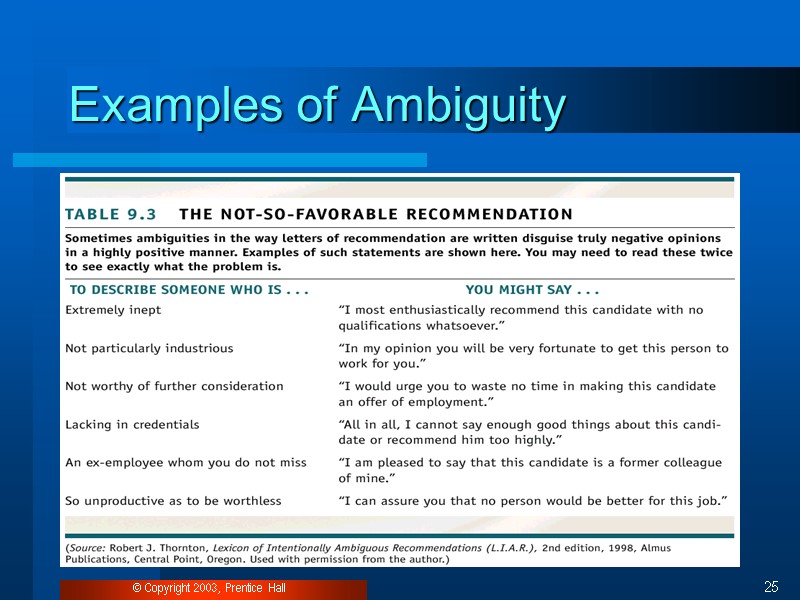 Examples of Ambiguity

TABLE 9.3 THE NOT-SO-FAVORABLE RECOMMENDATION

Sometimes ambiguities in the way letters of recommendation are written disguise truly negative opinions in a highly positive manner. Examples of such statements are shown here. You may need to read these twice to see exactly what the problem is.

| TO DESCRIBE SOMEONE WHO IS . . . | YOU MIGHT SAY . . . |
|---|---|
| Extremely inept | "I most enthusiastically recommend this candidate with no qualifications whatsoever." |
| Not particularly industrious | "In my opinion you will be very fortunate to get this person to work for you." |
| Not worthy of further consideration | "I would urge you to waste no time in making this candidate an offer of employment." |
| Lacking in credentials | "All in all, I cannot say enough good things about this candidate or recommend him too highly." |
| An ex-employee whom you do not miss | "I am pleased to say that this candidate is a former colleague of mine." |
| So unproductive as to be worthless | "I can assure you that no person would be better for this job." |

(Source: Robert J. Thornton, Lexicon of Intentionally Ambiguous Recommendations (L.I.A.R.), 2nd edition, 1998, Almus Publications, Central Point, Oregon. Used with permission from the author.)

© Copyright 2003, Prentice Hall

25